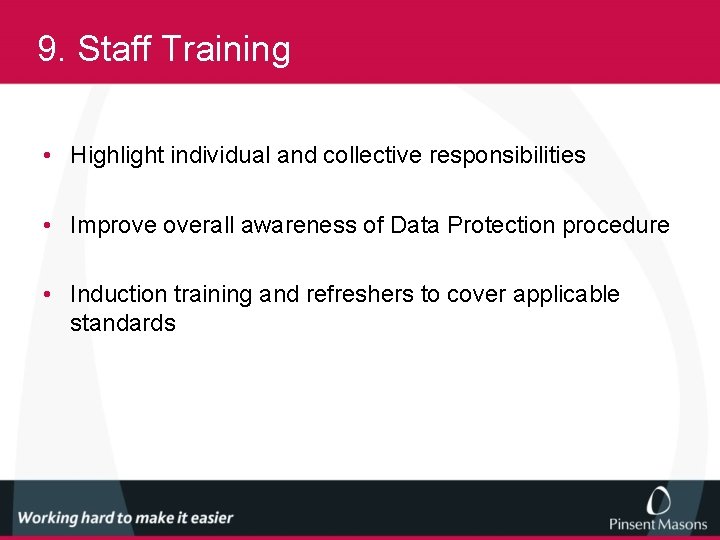 9. Staff Training

• Highlight individual and collective responsibilities

• Improve overall awareness of Data Protection procedure

• Induction training and refreshers to cover applicable standards

Working hard to make it easier

Pinsent Masons